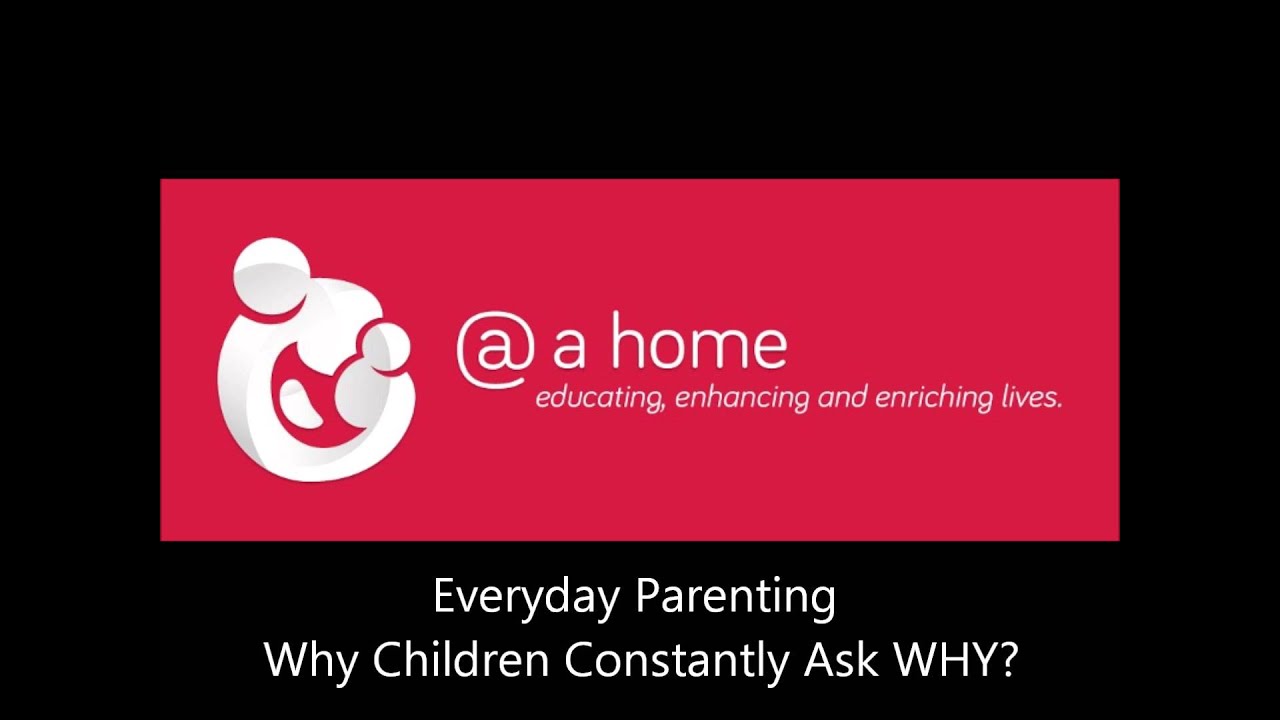 @ a home
educating, enhancing and enriching lives.

Everyday Parenting
Why Children Constantly Ask WHY?